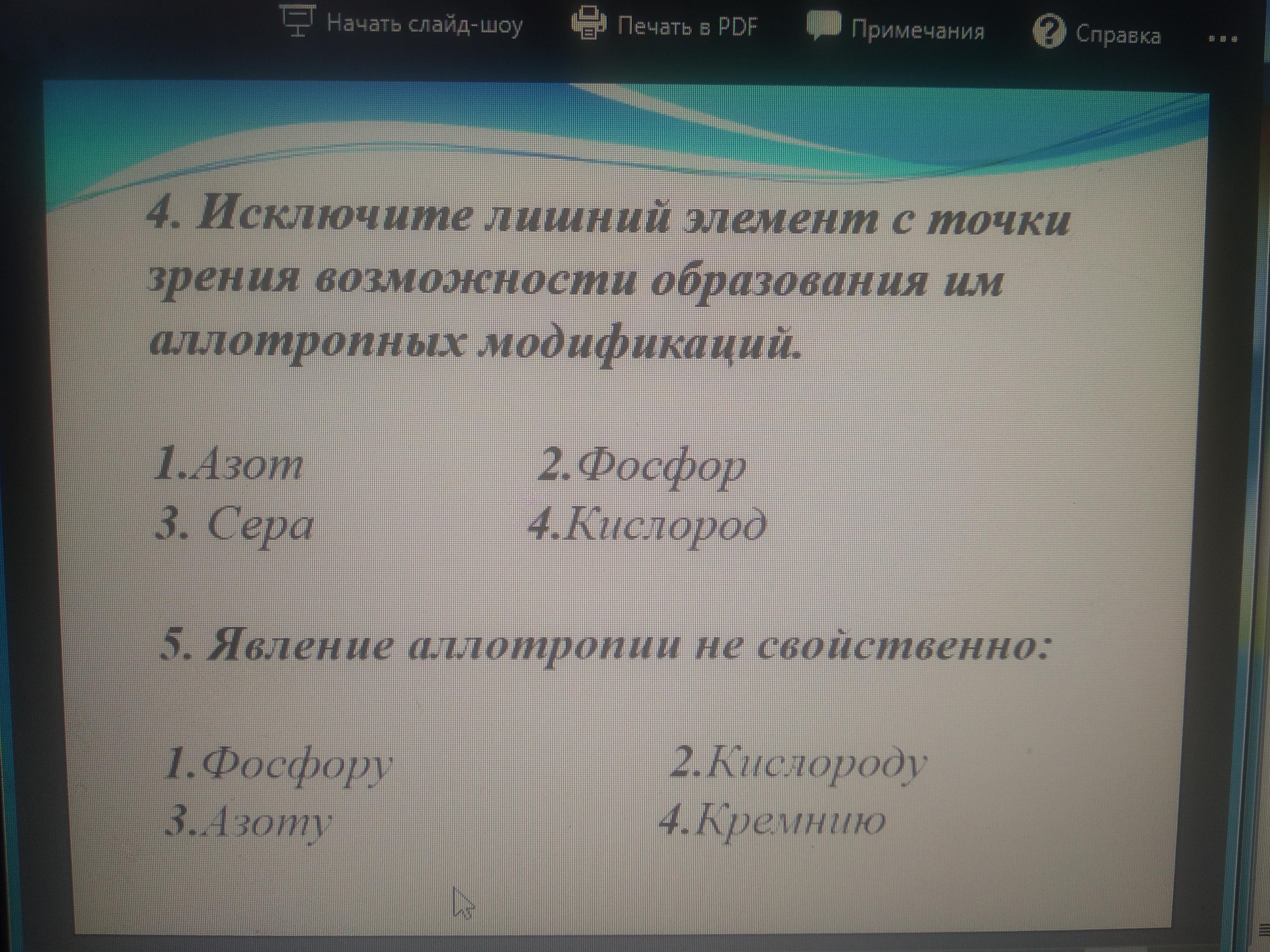 Начать слайд-шоу Печать в PDF Примечания Справка ...

4. Исключите лишний элемент с точки зрения возможности образования им аллотропных модификаций.

1.Азот
2.Фосфор
3. Сера
4.Кислород

5. Явление аллотропии не свойственно:

1.Фосфору
2.Кислороду
3.Азоту
4.Кремнию